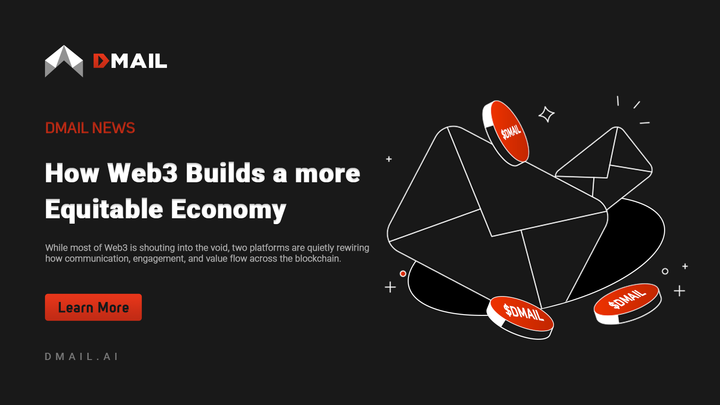 DMAIL

DMAIL NEWS

How Web3 Builds a more Equitable Economy

While most of Web3 is shouting into the void, two platforms are quietly rewiring how communication, engagement, and value flow across the blockchain.

Learn More

DMAIL.AI

$DMAIL

$DMAIL

$DMAIL